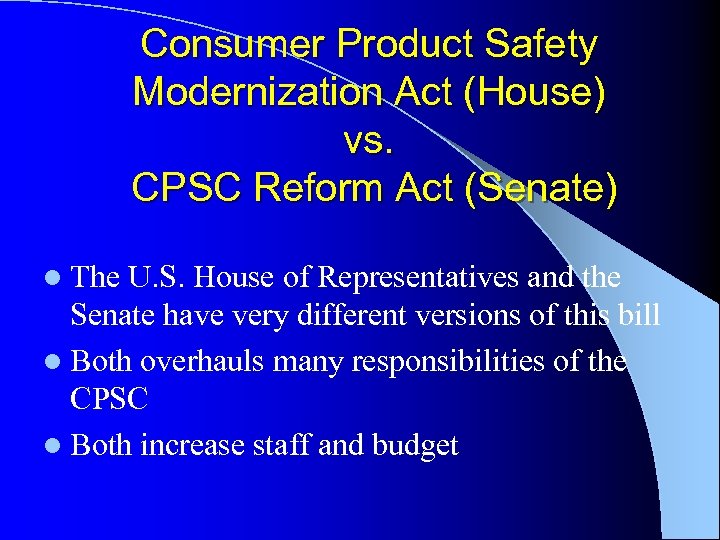 Consumer Product Safety Modernization Act (House) vs. CPSC Reform Act (Senate)

- The U.S. House of Representatives and the Senate have very different versions of this bill
- Both overhauls many responsibilities of the CPSC
- Both increase staff and budget